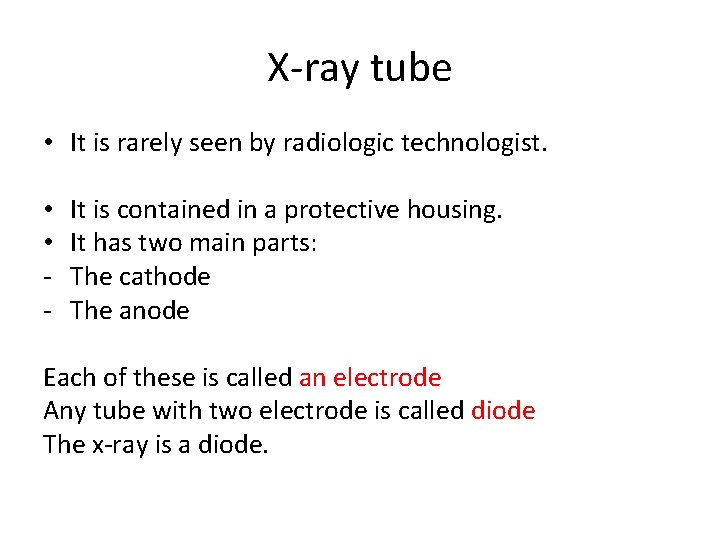 X-ray tube

• It is rarely seen by radiologic technologist.

• It is contained in a protective housing.
• It has two main parts:
- The cathode
- The anode

Each of these is called an electrode
Any tube with two electrode is called diode
The x-ray is a diode.